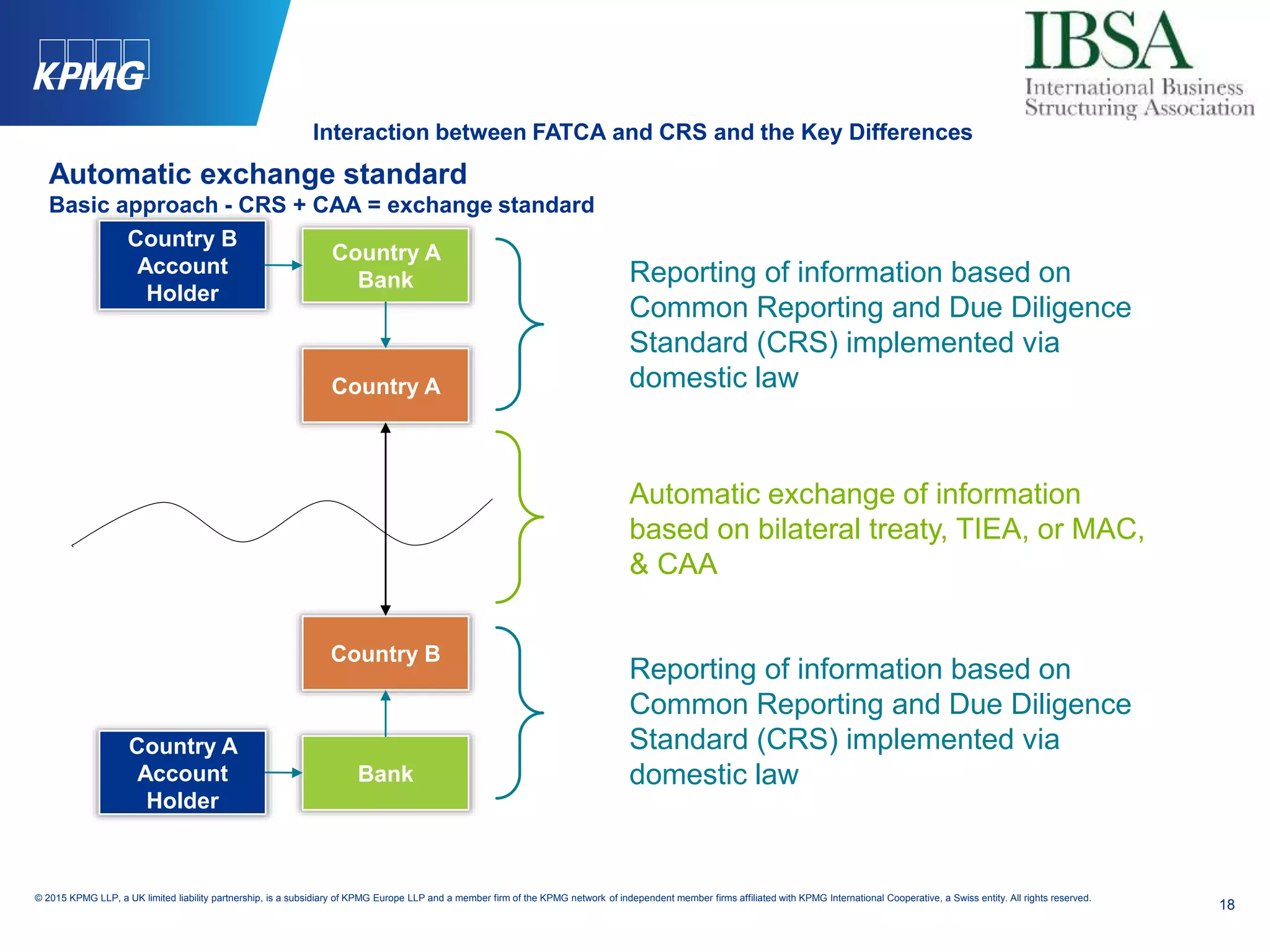 KPMG

IBSA
International Business
Structuring Association

Interaction between FATCA and CRS and the Key Differences

Automatic exchange standard
Basic approach - CRS + CAA = exchange standard

Country B Account Holder

Country A Bank

Country A

Country B

Country A Account Holder

Bank

Reporting of information based on Common Reporting and Due Diligence Standard (CRS) implemented via domestic law

Automatic exchange of information based on bilateral treaty, TIEA, or MAC, & CAA

Reporting of information based on Common Reporting and Due Diligence Standard (CRS) implemented via domestic law

© 2015 KPMG LLP, a UK limited liability partnership, is a subsidiary of KPMG Europe LLP and a member firm of the KPMG network of independent member firms affiliated with KPMG International Cooperative, a Swiss entity. All rights reserved.

18